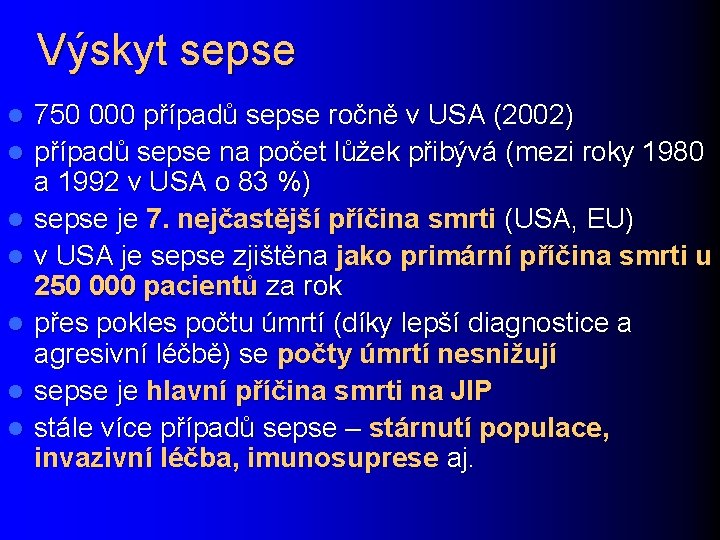 Výskyt sepse

- 750 000 případů sepse ročně v USA (2002)
- případů sepse na počet lůžek přibývá (mezi roky 1980 a 1992 v USA o 83 %)
- sepse je 7. nejčastější příčina smrti (USA, EU)
- v USA je sepse zjištěna jako primární příčina smrti u 250 000 pacientů za rok
- přes pokles počtu úmrtí (díky lepší diagnostice a agresivní léčbě) se počty úmrtí nesnižují
- sepse je hlavní příčina smrti na JIP
- stále více případů sepse – stárnutí populace, invazivní léčba, imunosuprese aj.